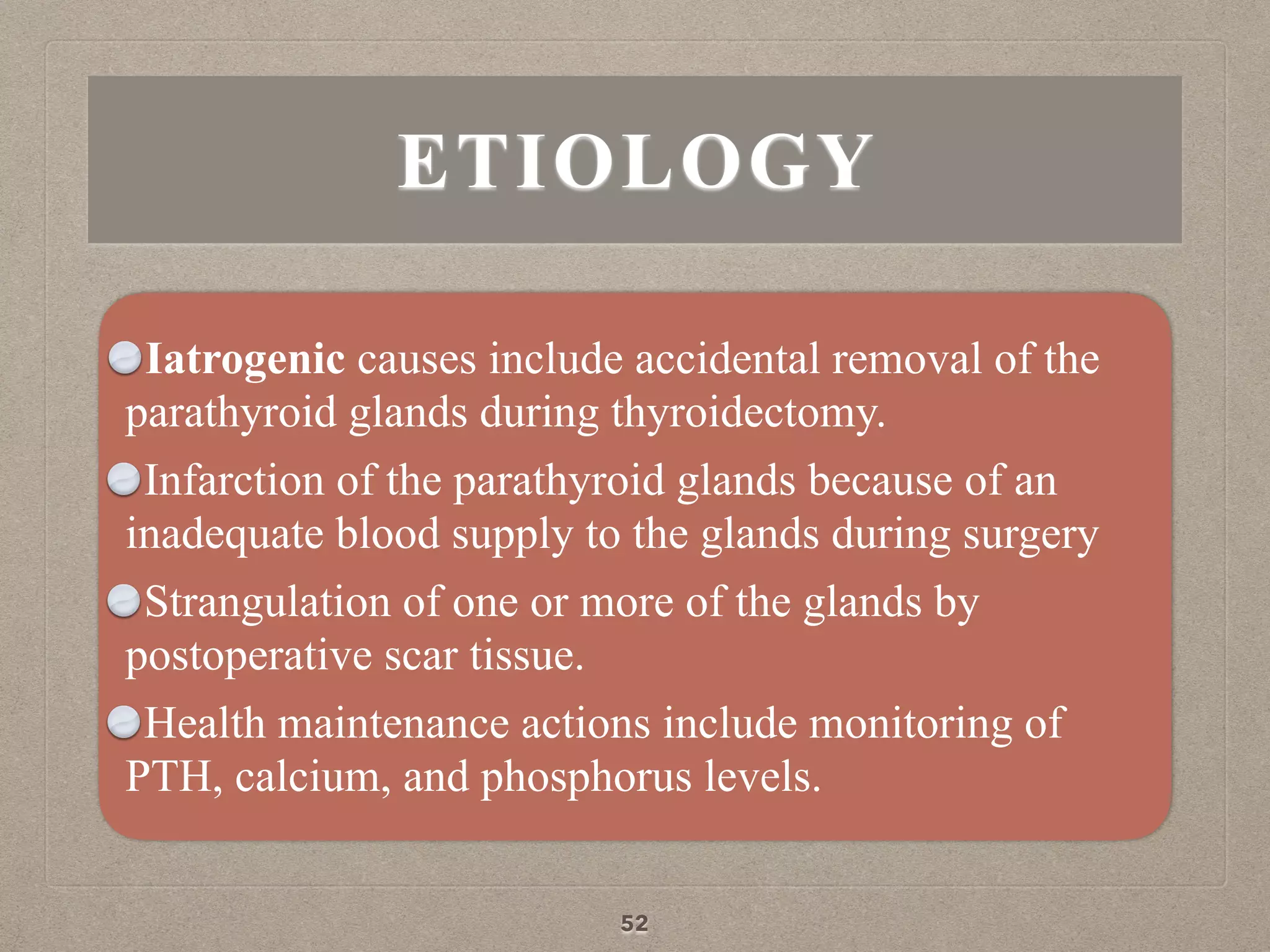 ETIOLOGY

Iatrogenic causes include accidental removal of the parathyroid glands during thyroidectomy.

Infarction of the parathyroid glands because of an inadequate blood supply to the glands during surgery

Strangulation of one or more of the glands by postoperative scar tissue.

Health maintenance actions include monitoring of PTH, calcium, and phosphorus levels.

52